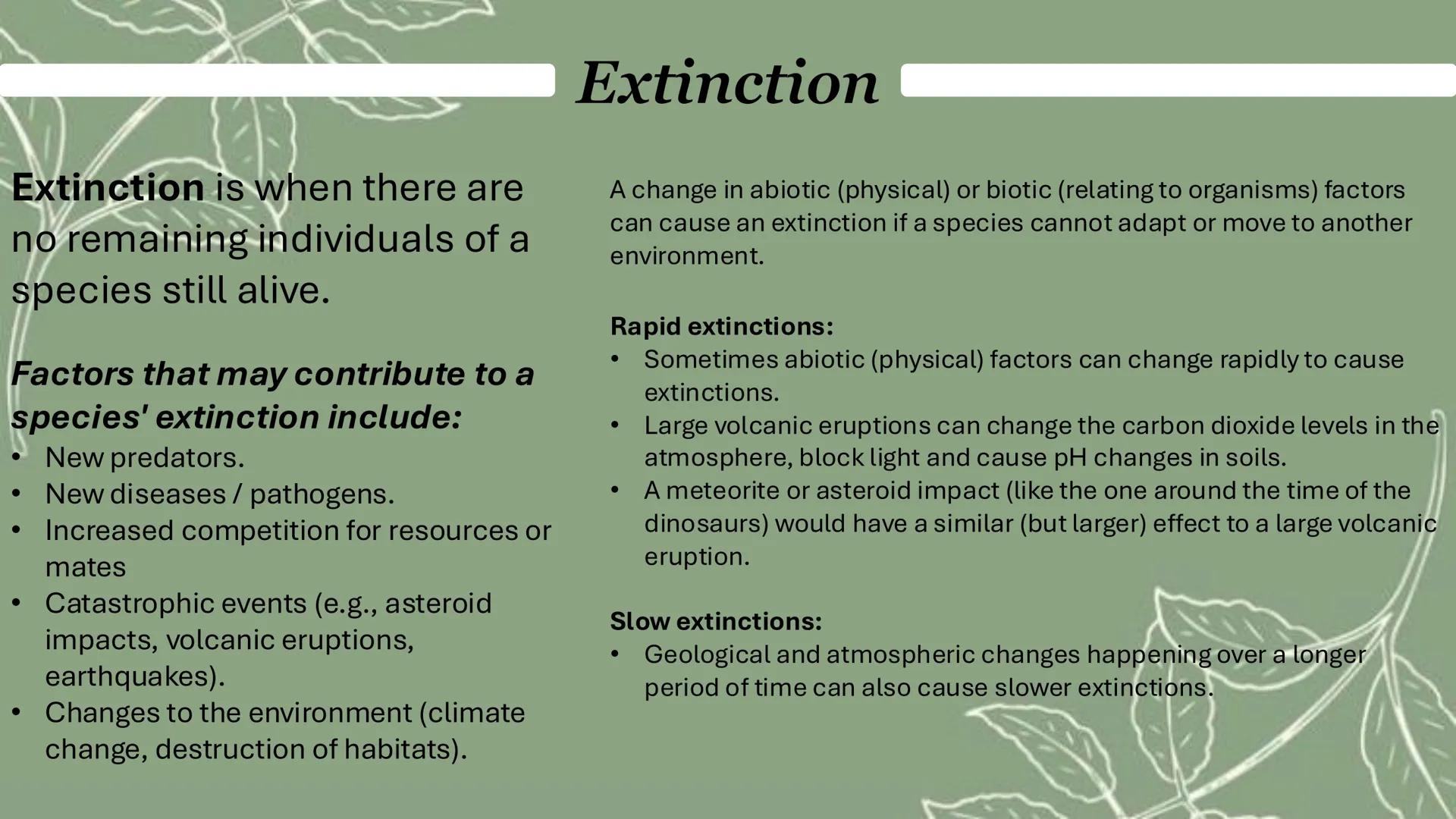 Extinction

Extinction is when there are no remaining individuals of a species still alive.

Factors that may contribute to a species' extinction include:
• New predators.
• New diseases / pathogens.
• Increased competition for resources or mates
• Catastrophic events (e.g., asteroid impacts, volcanic eruptions, earthquakes).
• Changes to the environment (climate change, destruction of habitats).

A change in abiotic (physical) or biotic (relating to organisms) factors can cause an extinction if a species cannot adapt or move to another environment.

Rapid extinctions:
• Sometimes abiotic (physical) factors can change rapidly to cause extinctions.
• Large volcanic eruptions can change the carbon dioxide levels in the atmosphere, block light and cause pH changes in soils.
• A meteorite or asteroid impact (like the one around the time of the dinosaurs) would have a similar (but larger) effect to a large volcanic eruption.

Slow extinctions:
• Geological and atmospheric changes happening over a longer period of time can also cause slower extinctions.